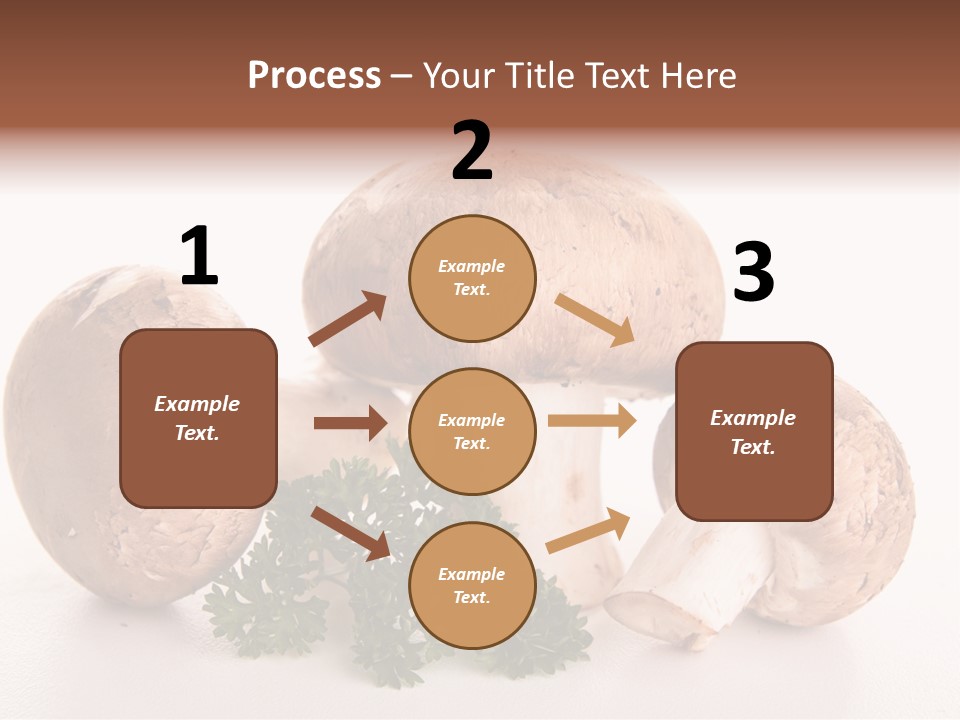 Process – Your Title Text Here

1

Example Text.

2

Example Text.

Example Text.

Example Text.

3

Example Text.